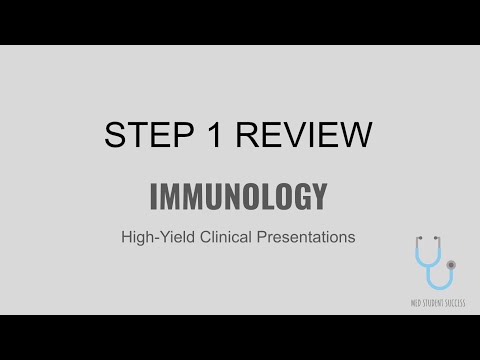 STEP 1 REVIEW

IMMUNOLOGY

High-Yield Clinical Presentations

MED STUDENT SUCCESS